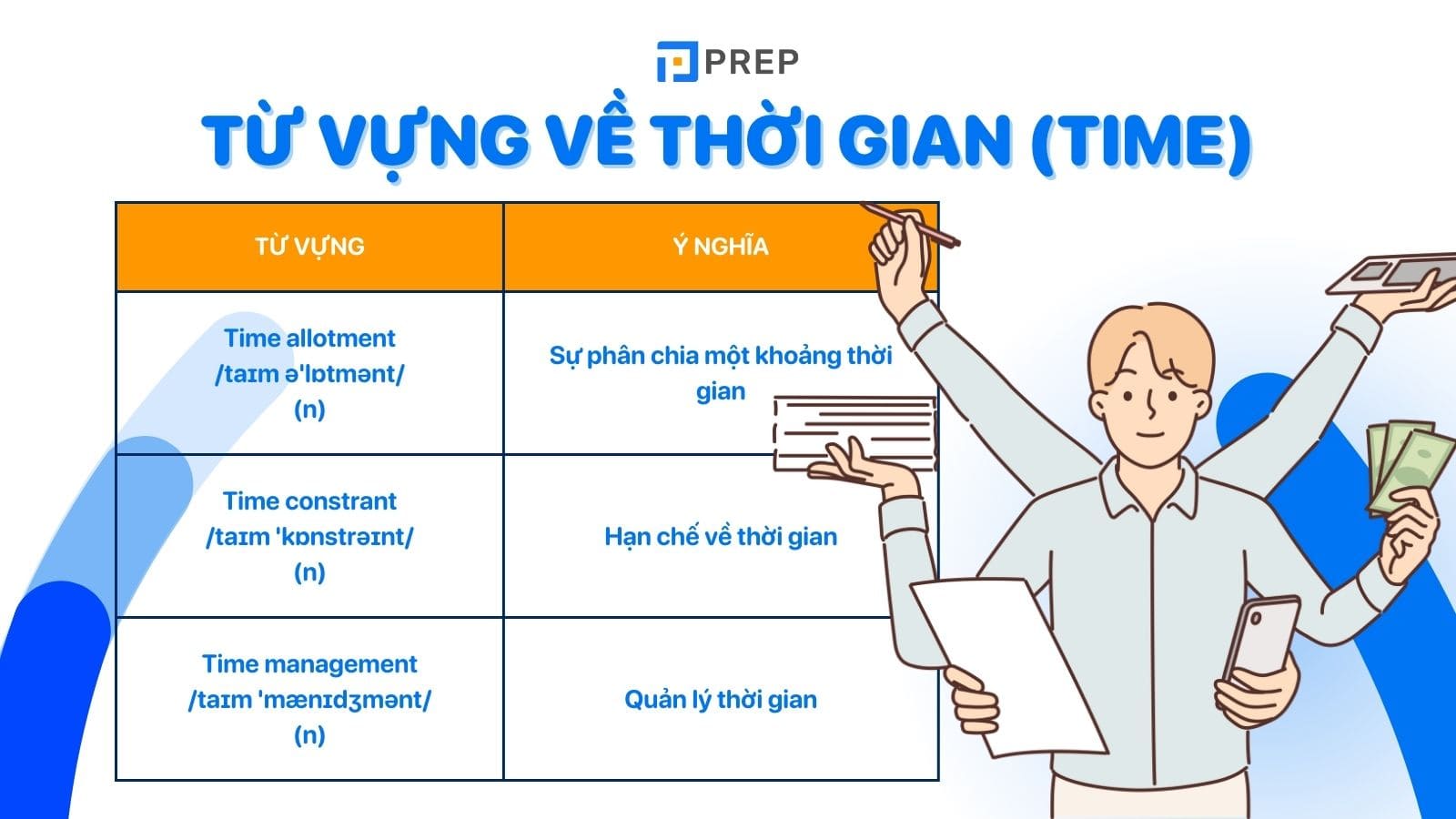 PREP

TỪ VỰNG VỀ THỜI GIAN (TIME)

| TỪ VỰNG | Ý NGHĨA |
|---|---|
| Time allotment /taɪm ə'lɒtmənt/ (n) | Sự phân chia một khoảng thời gian |
| Time constrant /taɪm 'kɒnstrəɪnt/ (n) | Hạn chế về thời gian |
| Time management /taɪm 'mænɪdʒmənt/ (n) | Quản lý thời gian |